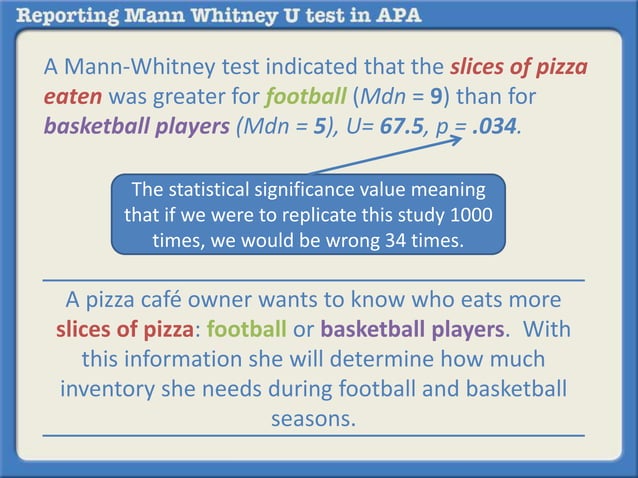 Reporting Mann Whitney U test in APA

A Mann-Whitney test indicated that the slices of pizza eaten was greater for football (Mdn = 9) than for basketball players (Mdn = 5), U= 67.5, p = .034.

The statistical significance value meaning that if we were to replicate this study 1000 times, we would be wrong 34 times.

A pizza café owner wants to know who eats more slices of pizza: football or basketball players. With this information she will determine how much inventory she needs during football and basketball seasons.